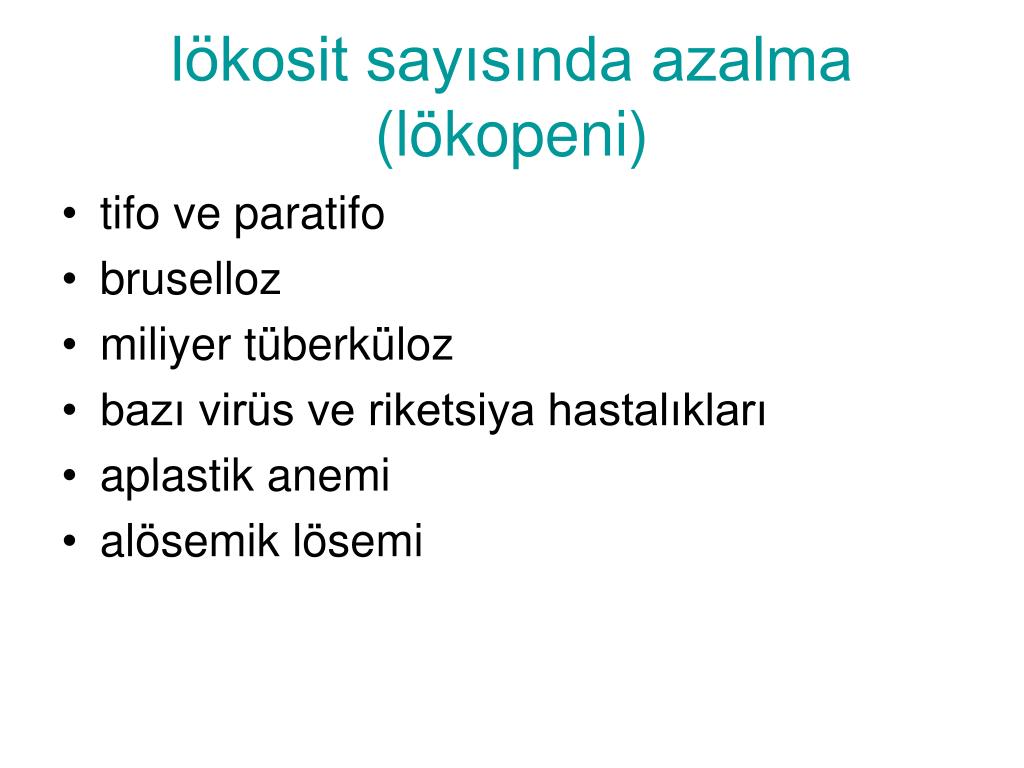 lökosit sayısında azalma (lökopeni)

• tifo ve paratifo
• bruselloz
• miliyer tüberküloz
• bazı virüs ve riketsiya hastalıkları
• aplastik anemi
• alösemik lösemi